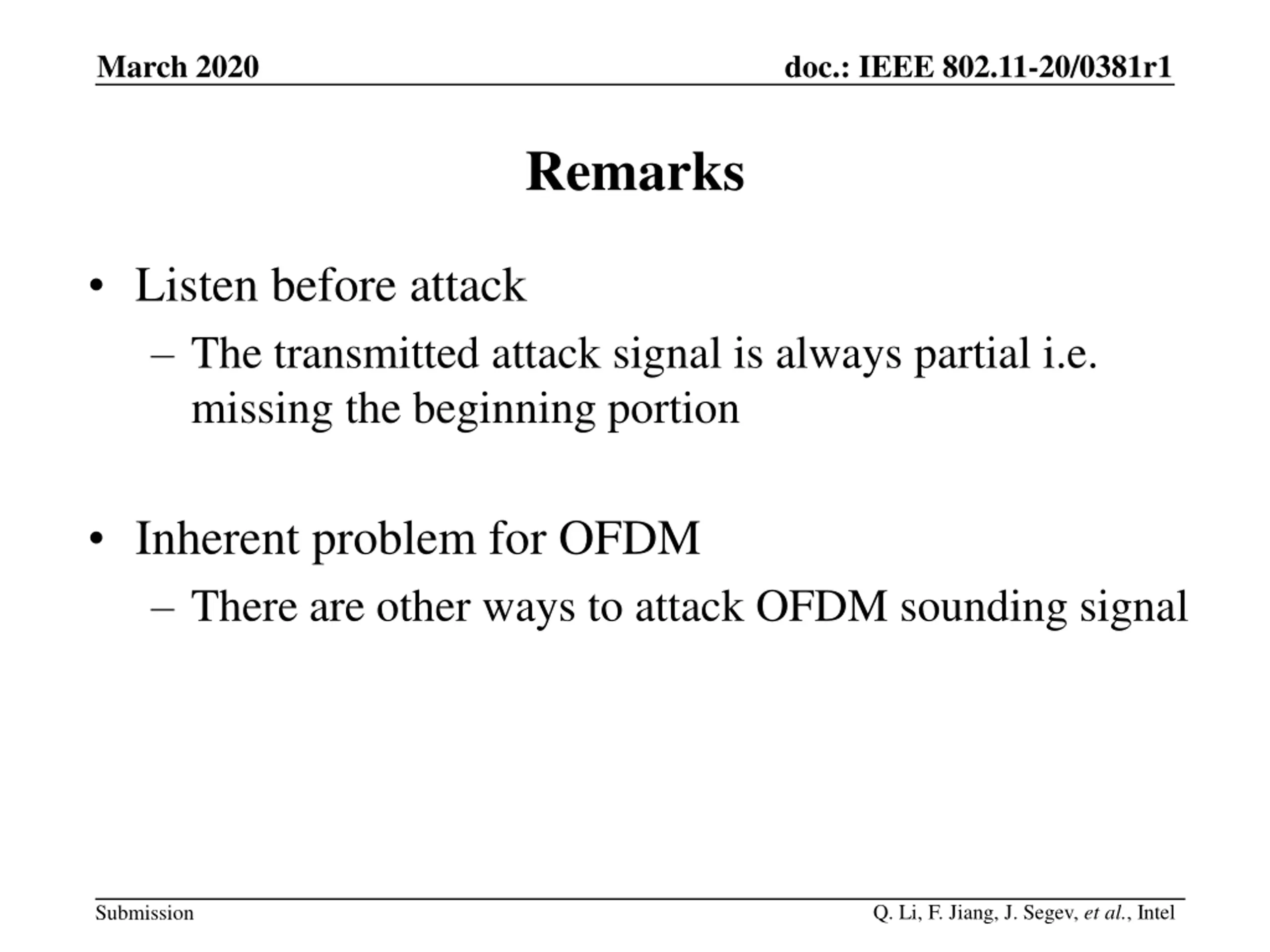 March 2020

doc.: IEEE 802.11-20/0381r1

Remarks

• Listen before attack
– The transmitted attack signal is always partial i.e. missing the beginning portion

• Inherent problem for OFDM
– There are other ways to attack OFDM sounding signal

Submission

Q. Li, F. Jiang, J. Segev, et al., Intel